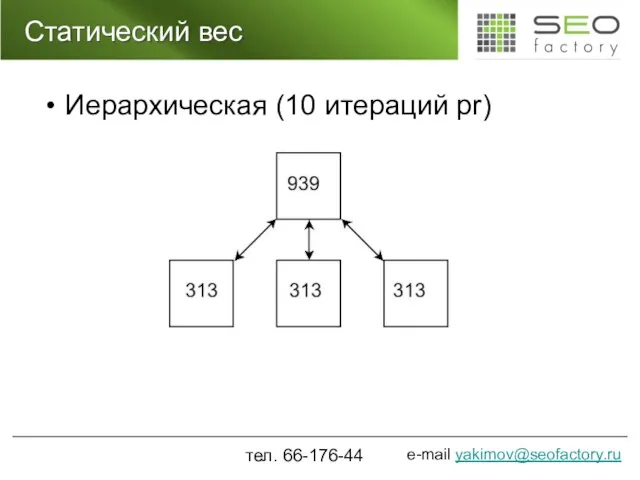 Статический вес

SEO factory

• Иерархическая (10 итераций pr)

939

313

313

313

тел. 66-176-44

e-mail yakimov@seofactory.ru